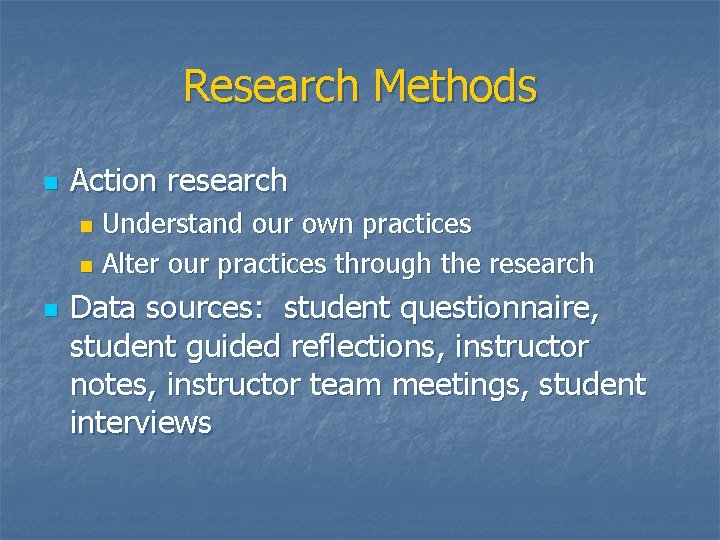 Research Methods

Action research

Understand our own practices

Alter our practices through the research

Data sources: student questionnaire, student guided reflections, instructor notes, instructor team meetings, student interviews